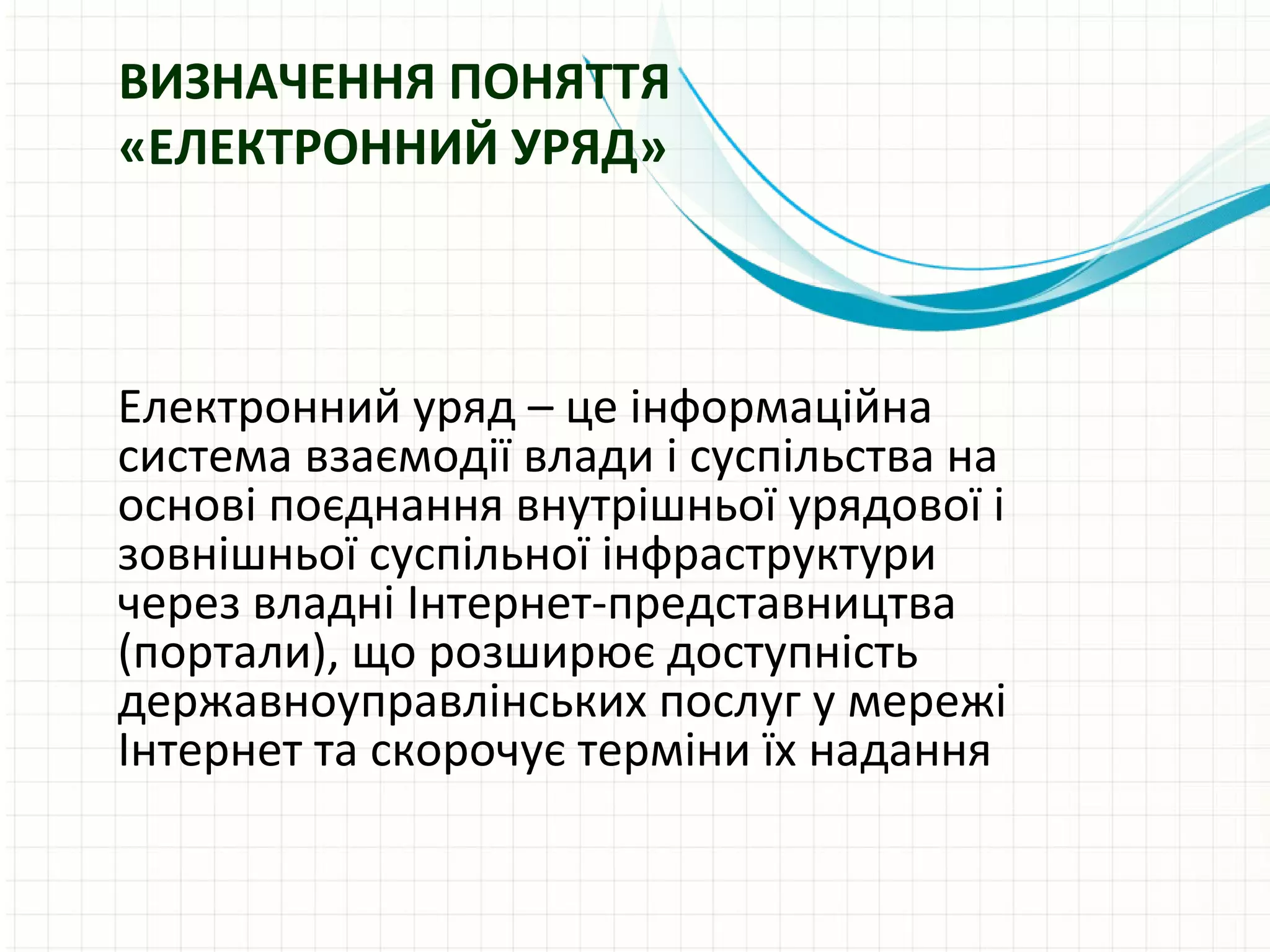 ВИЗНАЧЕННЯ ПОНЯТТЯ «ЕЛЕКТРОННИЙ УРЯД»

Електронний уряд – це інформаційна система взаємодії влади і суспільства на основі поєднання внутрішньої урядової і зовнішньої суспільної інфраструктури через владні Інтернет-представництва (портали), що розширює доступність державноуправлінських послуг у мережі Інтернет та скорочує терміни їх надання